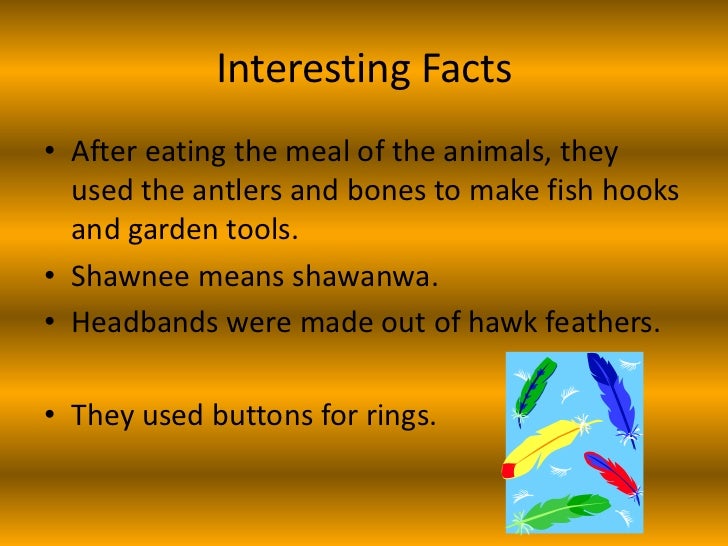 Interesting Facts

• After eating the meal of the animals, they used the antlers and bones to make fish hooks and garden tools.
• Shawnee means shawanwa.
• Headbands were made out of hawk feathers.

• They used buttons for rings.